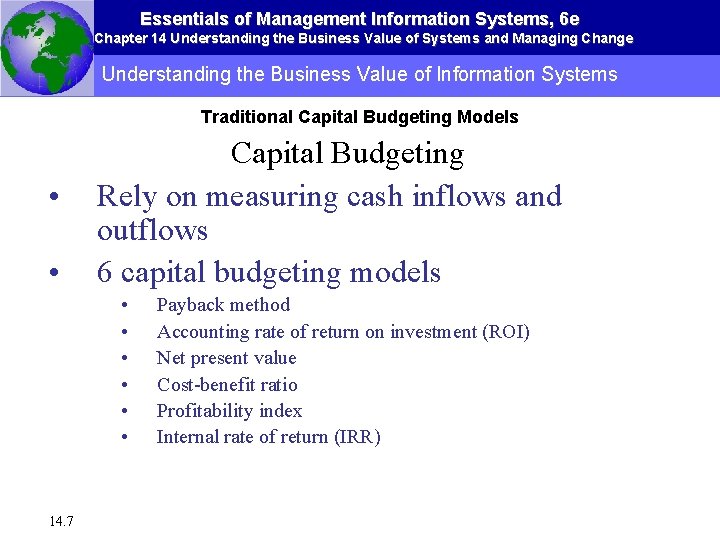 Essentials of Management Information Systems, 6e
Chapter 14 Understanding the Business Value of Systems and Managing Change

Understanding the Business Value of Information Systems

Traditional Capital Budgeting Models

Capital Budgeting

• Rely on measuring cash inflows and outflows
• 6 capital budgeting models
  • Payback method
  • Accounting rate of return on investment (ROI)
  • Net present value
  • Cost-benefit ratio
  • Profitability index
  • Internal rate of return (IRR)

14.7